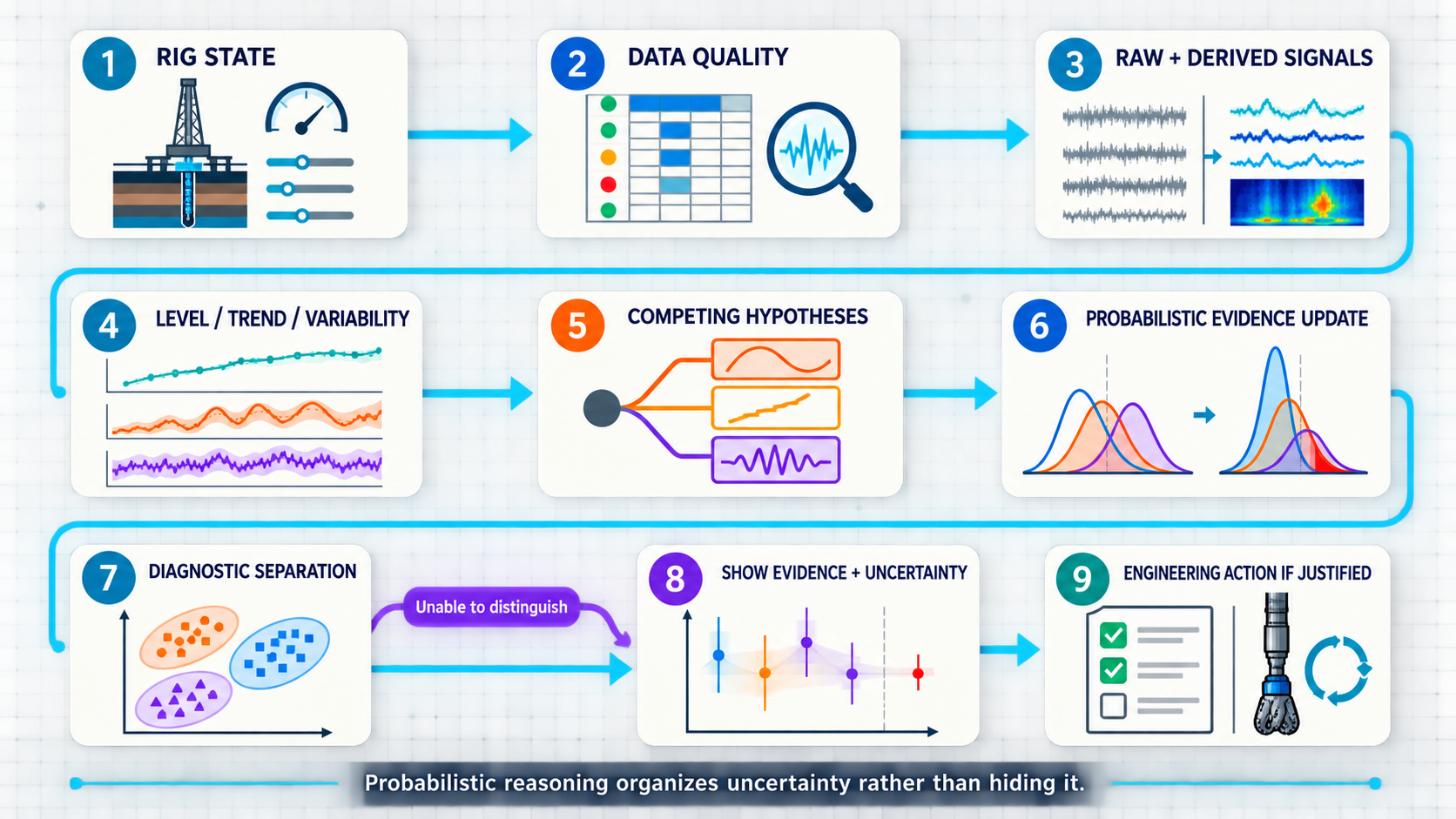 1 RIG STATE

2 DATA QUALITY

3 RAW + DERIVED SIGNALS

4 LEVEL / TREND / VARIABILITY

5 COMPETING HYPOTHESES

6 PROBABILISTIC EVIDENCE UPDATE

7 DIAGNOSTIC SEPARATION

Unable to distinguish

8 SHOW EVIDENCE + UNCERTAINTY

9 ENGINEERING ACTION IF JUSTIFIED

Probabilistic reasoning organizes uncertainty rather than hiding it.